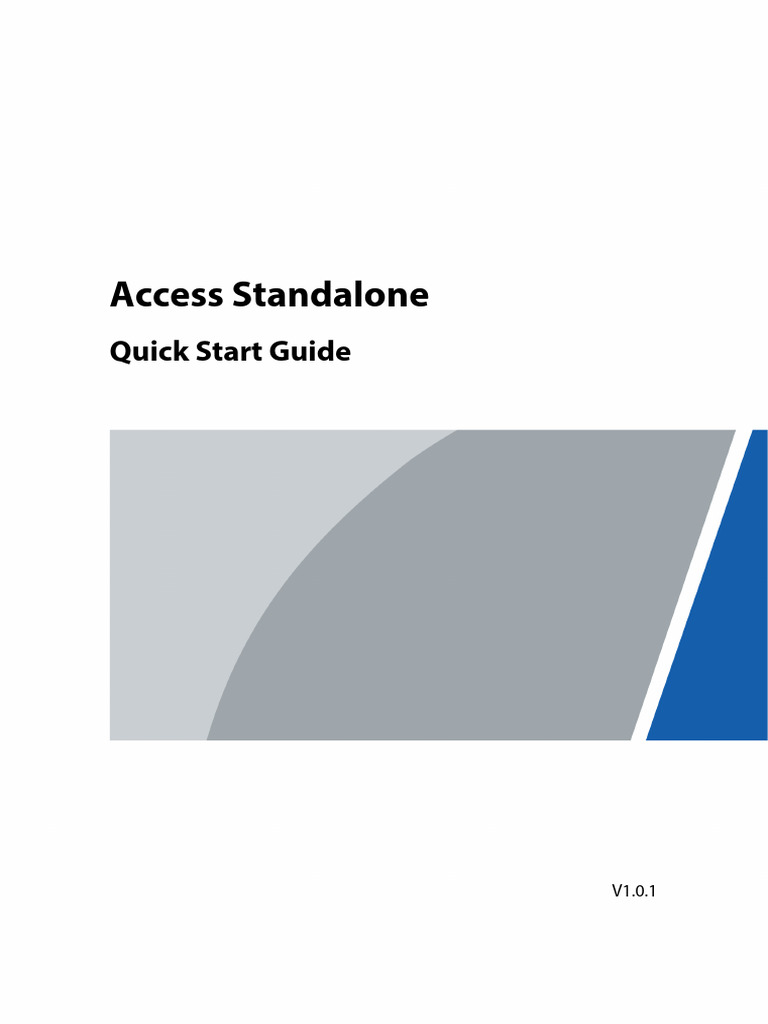 Access Standalone

Quick Start Guide

V1.0.1